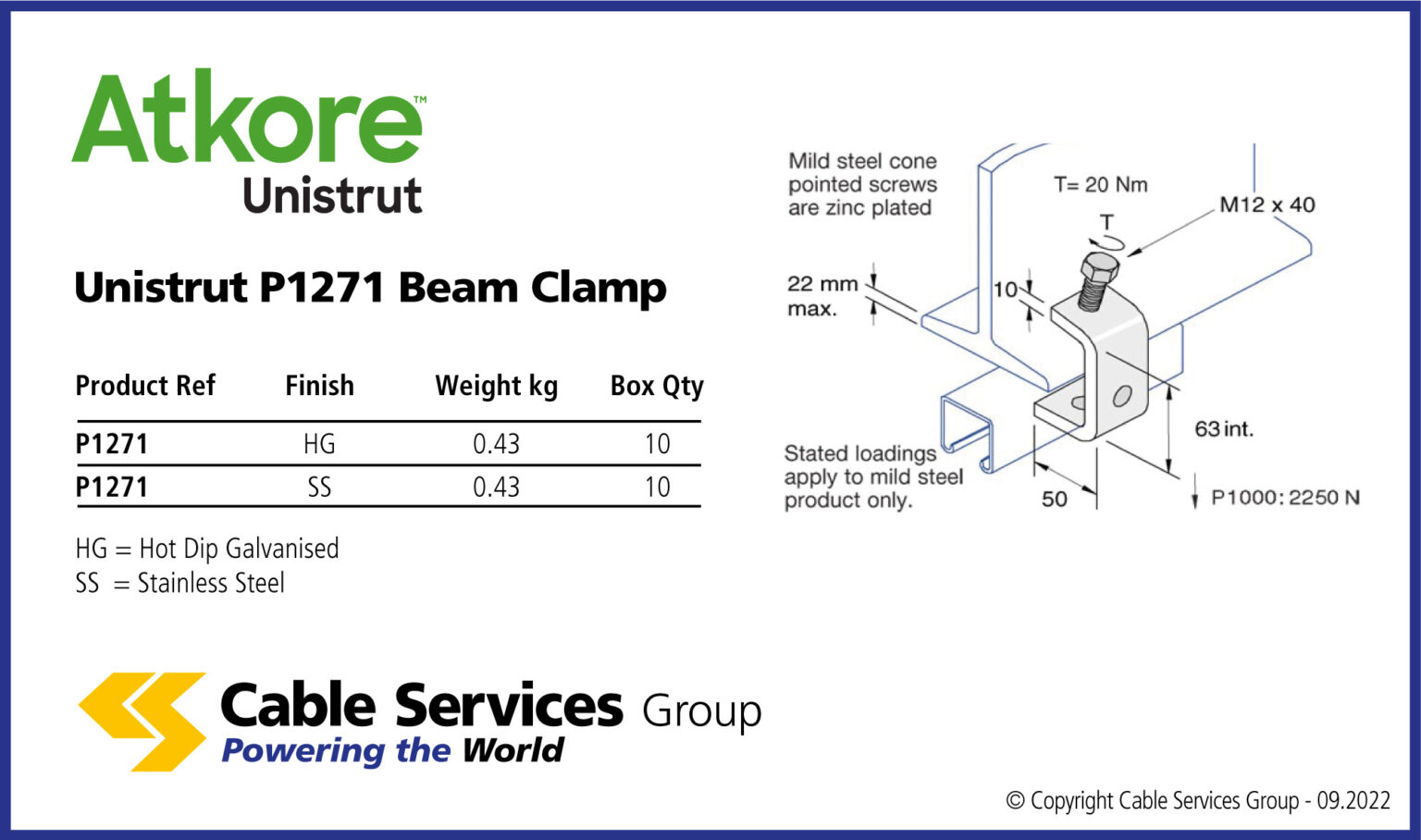 Atkore™
Unistrut

Unistrut P1271 Beam Clamp

| Product Ref | Finish | Weight kg | Box Qty |
|---|---|---|---|
| P1271 | HG | 0.43 | 10 |
| P1271 | SS | 0.43 | 10 |

HG = Hot Dip Galvanised
SS = Stainless Steel

Mild steel cone pointed screws are zinc plated

T= 20 Nm

M12 x 40

T

22 mm max.

10

63 int.

Stated loadings apply to mild steel product only.

50

P1000: 2250 N

Cable Services Group
Powering the World

© Copyright Cable Services Group - 09.2022